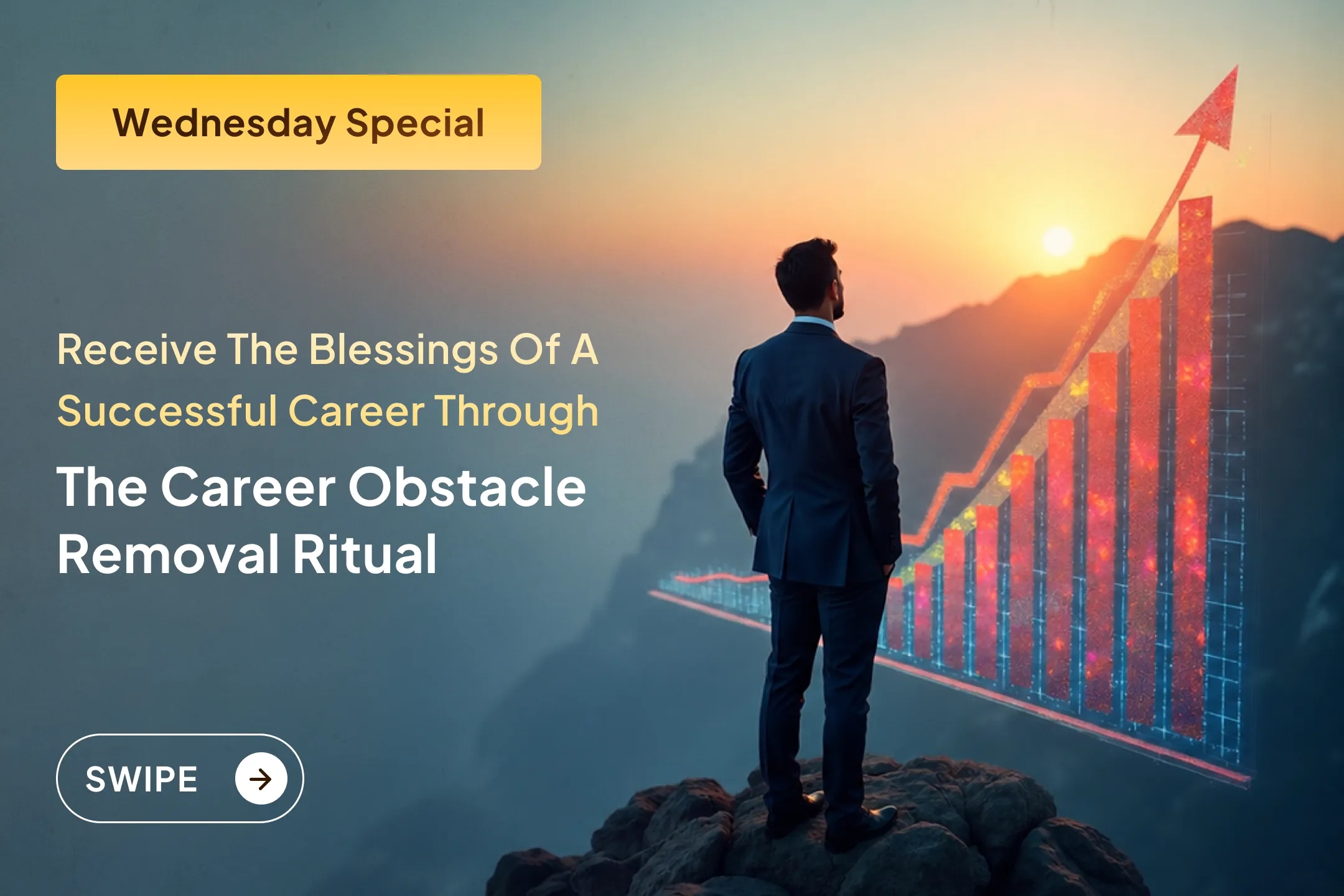 Wednesday Special

Receive The Blessings Of A Successful Career Through

The Career Obstacle Removal Ritual

SWIPE